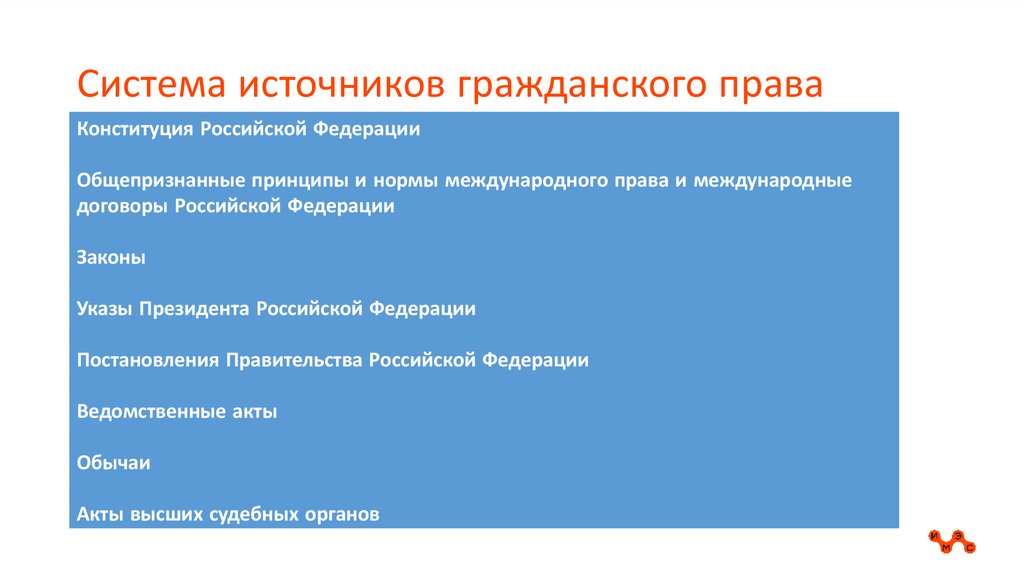 Система источников гражданского права

Конституция Российской Федерации

Общепризнанные принципы и нормы международного права и международные договоры Российской Федерации

Законы

Указы Президента Российской Федерации

Постановления Правительства Российской Федерации

Ведомственные акты

Обычаи

Акты высших судебных органов

И М Э С